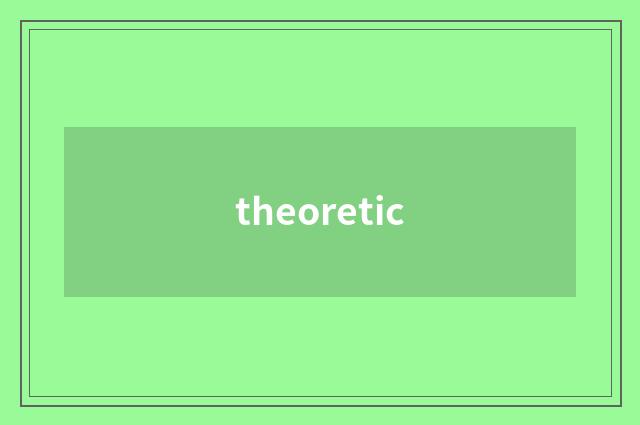 theoretic